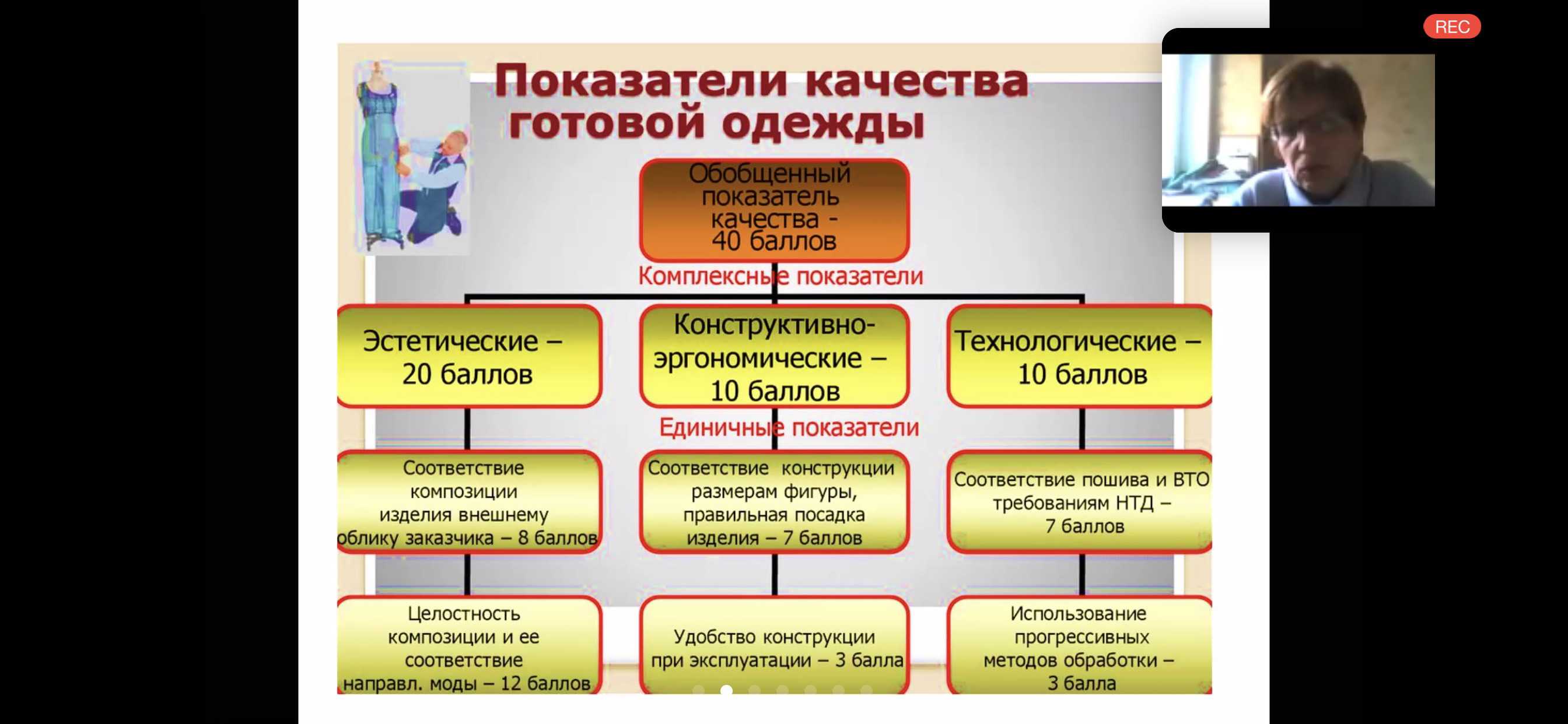 REC

Показатели качества готовой одежды

Обобщенный показатель качества - 40 баллов

Комплексные показатели

Эстетические – 20 баллов

Конструктивно-эргономические – 10 баллов

Технологические – 10 баллов

Единичные показатели

Соответствие композиции изделия внешнему облику заказчика – 8 баллов

Соответствие конструкции размерам фигуры, правильная посадка изделия – 7 баллов

Соответствие пошива и ВТО требованиям НТД – 7 баллов

Целостность композиции и ее соответствие направл. моды – 12 баллов

Удобство конструкции при эксплуатации – 3 балла

Использование прогрессивных методов обработки – 3 балла